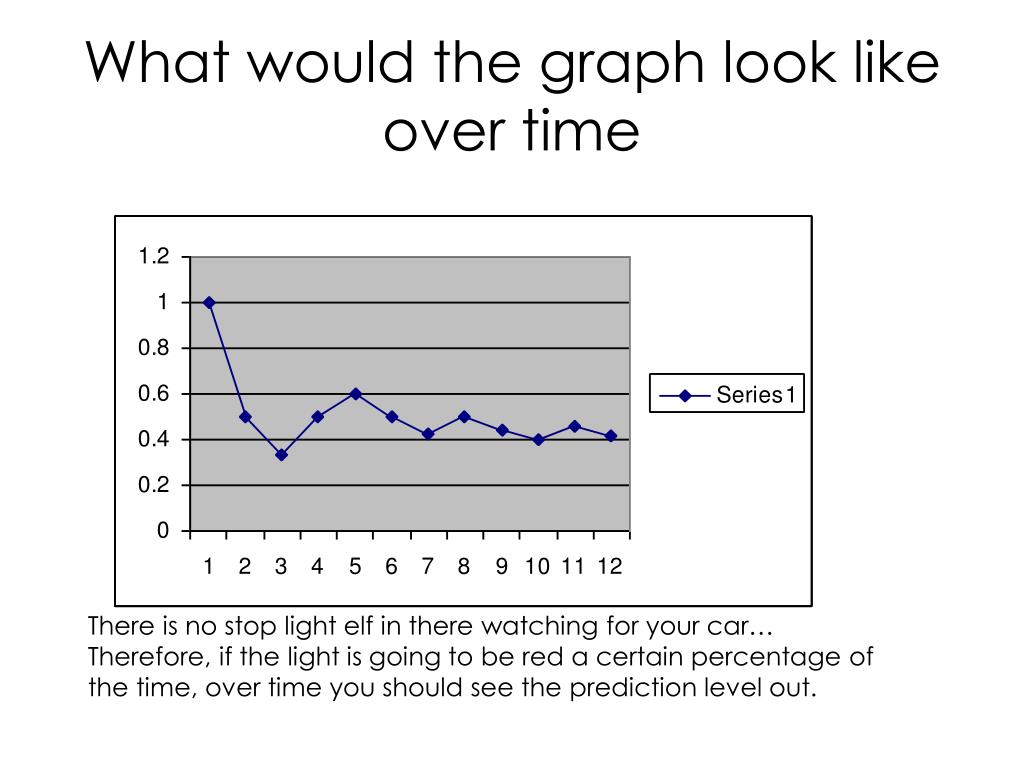 What would the graph look like over time

1.2
1
0.8
0.6
0.4
0.2
0

1 2 3 4 5 6 7 8 9 10 11 12

Series1

There is no stop light elf in there watching for your car… Therefore, if the light is going to be red a certain percentage of the time, over time you should see the prediction level out.